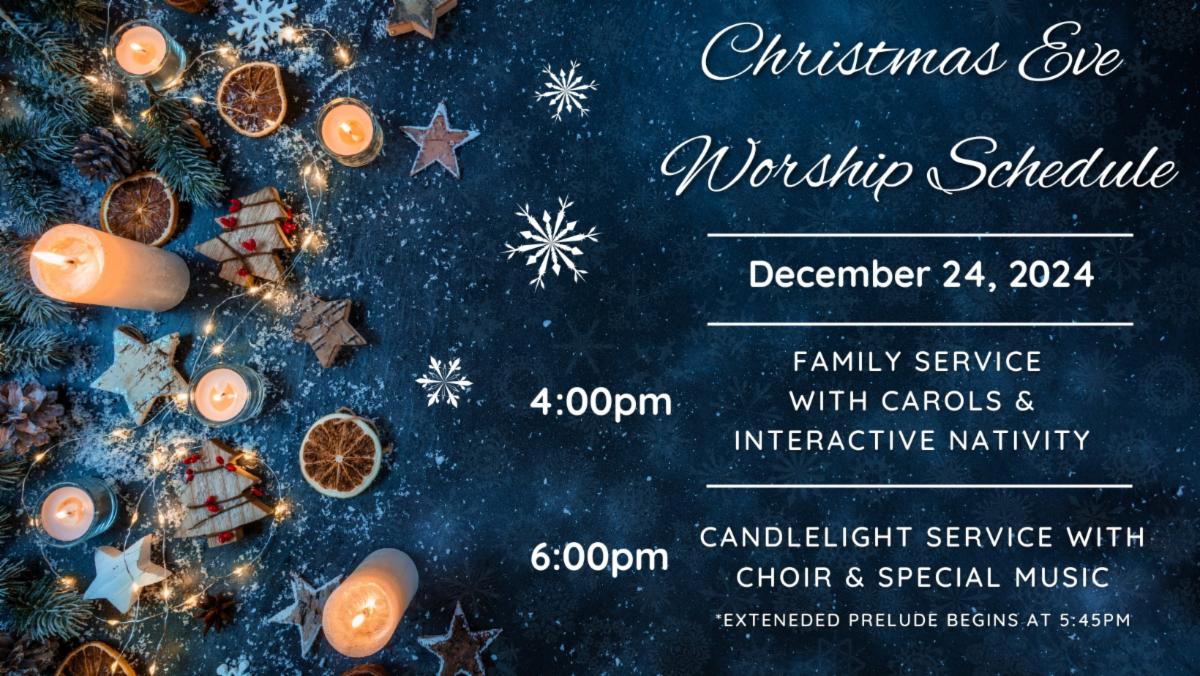 Christmas Eve Worship Schedule

December 24, 2024

4:00pm FAMILY SERVICE WITH CAROLS & INTERACTIVE NATIVITY

6:00pm CANDLELIGHT SERVICE WITH CHOIR & SPECIAL MUSIC

*EXTENEDED PRELUDE BEGINS AT 5:45PM